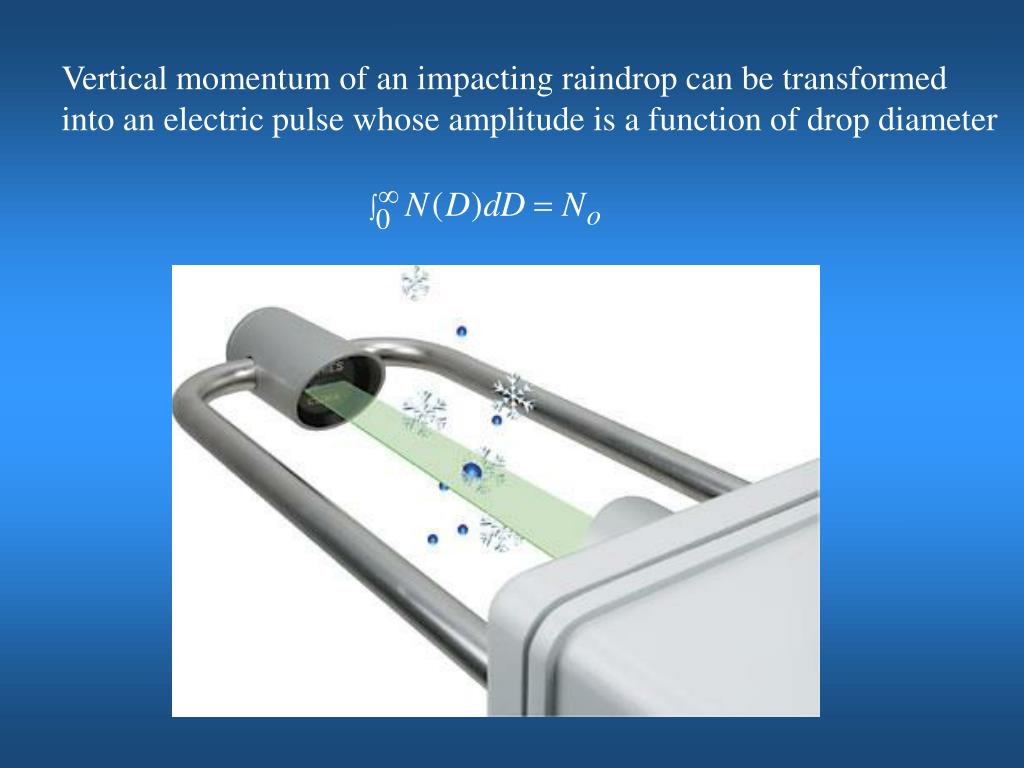 Vertical momentum of an impacting raindrop can be transformed into an electric pulse whose amplitude is a function of drop diameter

$\int_0^\infty N(D)dD = N_o$